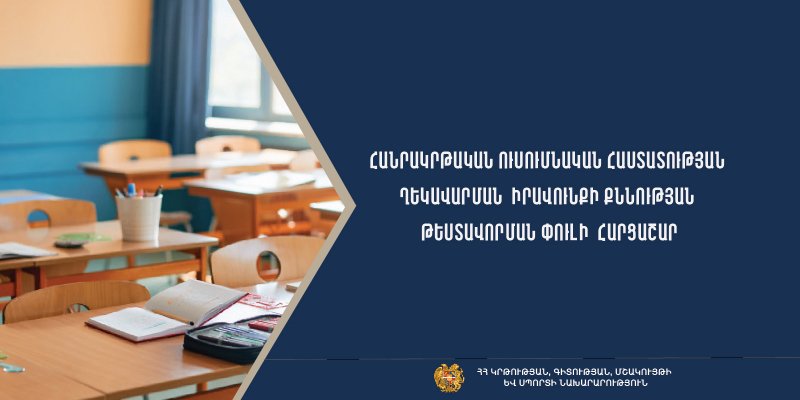 ՀԱՆՐԱԿՐԹԱԿԱՆ ՈՒՍՈՒՄՆԱԿԱՆ ՀԱՍՏԱՏՈՒԹՅԱՆ ՂԵԿԱՎԱՐՄԱՆ ԻՐԱՎՈՒՆՔԻ ՔՆՆՈՒԹՅԱՆ ԹԵՍՏԱՎՈՐՄԱՆ ՓՈՒԼԻ ՀԱՐՑԱՇԱՐ

ՀՀ ԿՐԹՈՒԹՅԱՆ, ԳԻՏՈՒԹՅԱՆ, ՄՇԱԿՈՒՅԹԻ ԵՎ ՍՊՈՐՏԻ ՆԱԽԱՐԱՐՈՒԹՅՈՒՆ